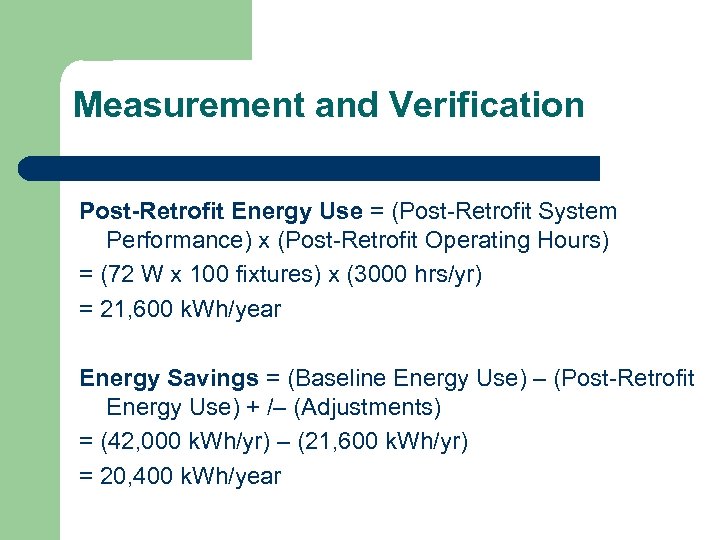 Measurement and Verification

Post-Retrofit Energy Use = (Post-Retrofit System Performance) x (Post-Retrofit Operating Hours)

= (72 W x 100 fixtures) x (3000 hrs/yr)

= 21,600 kWh/year

Energy Savings = (Baseline Energy Use) – (Post-Retrofit Energy Use) + /– (Adjustments)

= (42,000 kWh/yr) – (21,600 kWh/yr)

= 20,400 kWh/year